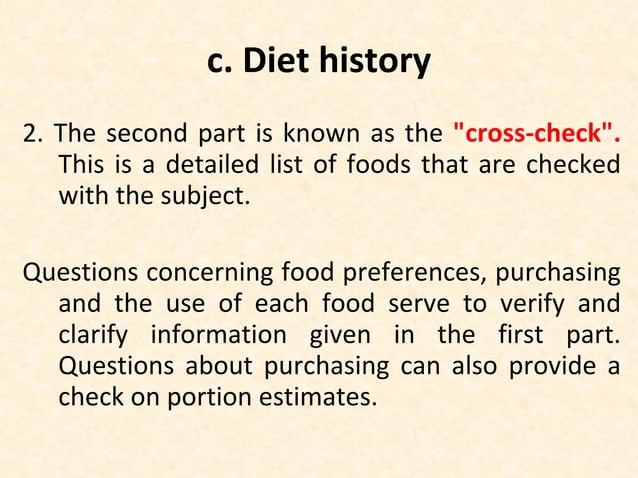 c. Diet history

2. The second part is known as the "cross-check". This is a detailed list of foods that are checked with the subject.

Questions concerning food preferences, purchasing and the use of each food serve to verify and clarify information given in the first part. Questions about purchasing can also provide a check on portion estimates.